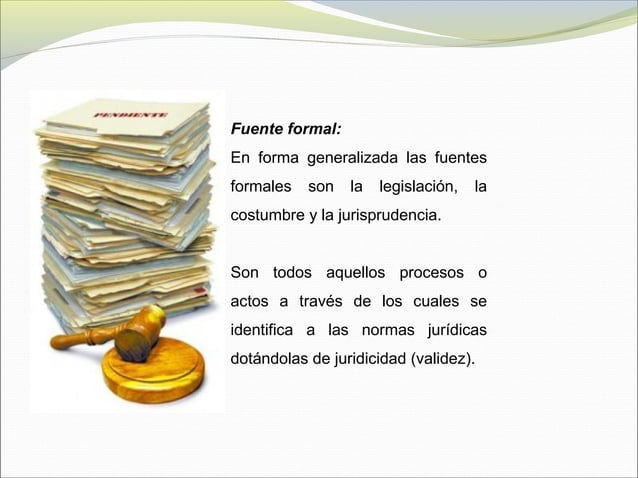 PENDIENTE

Fuente formal:

En forma generalizada las fuentes formales son la legislación, la costumbre y la jurisprudencia.

Son todos aquellos procesos o actos a través de los cuales se identifica a las normas jurídicas dotándolas de juridicidad (validez).